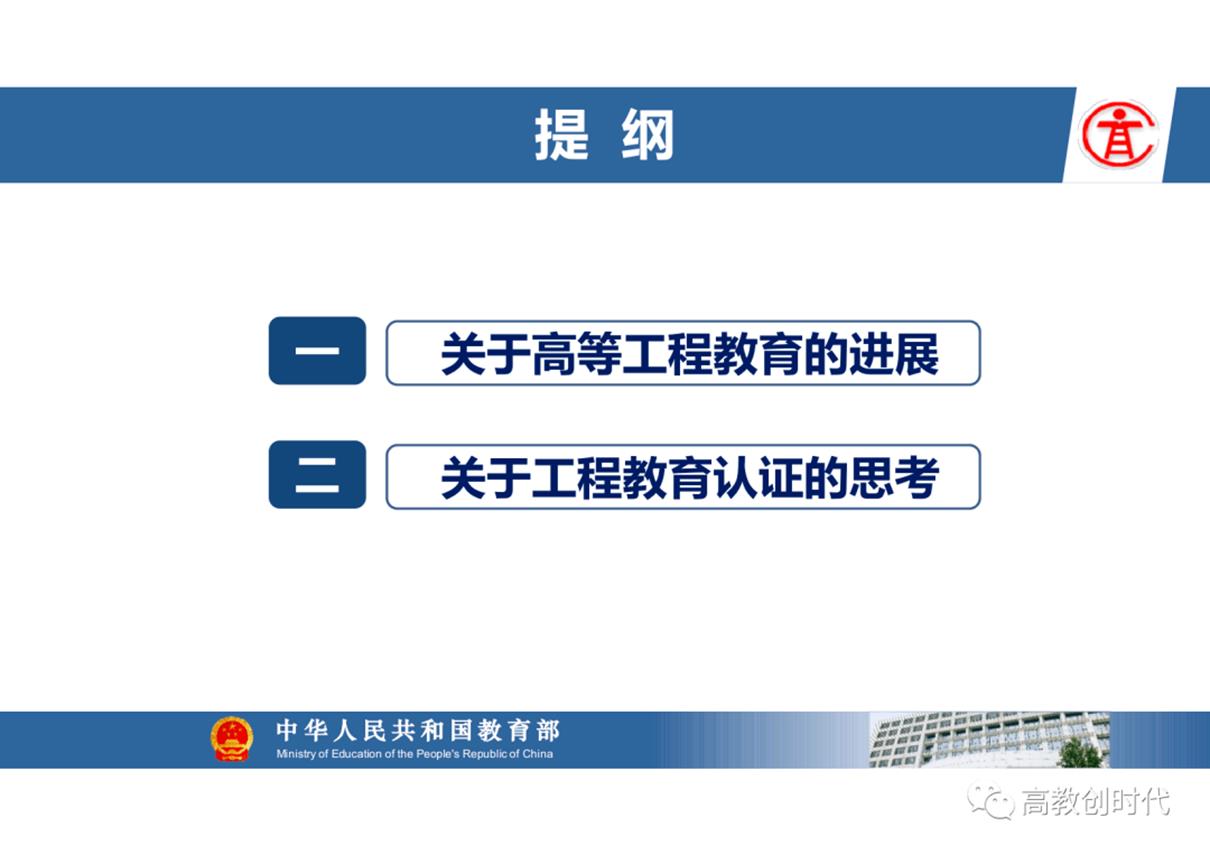 提 纲

一 关于高等工程教育的进展

二 关于工程教育认证的思考

中华人民共和国教育部
Ministry of Education of the People's Republic of China

高教创时代